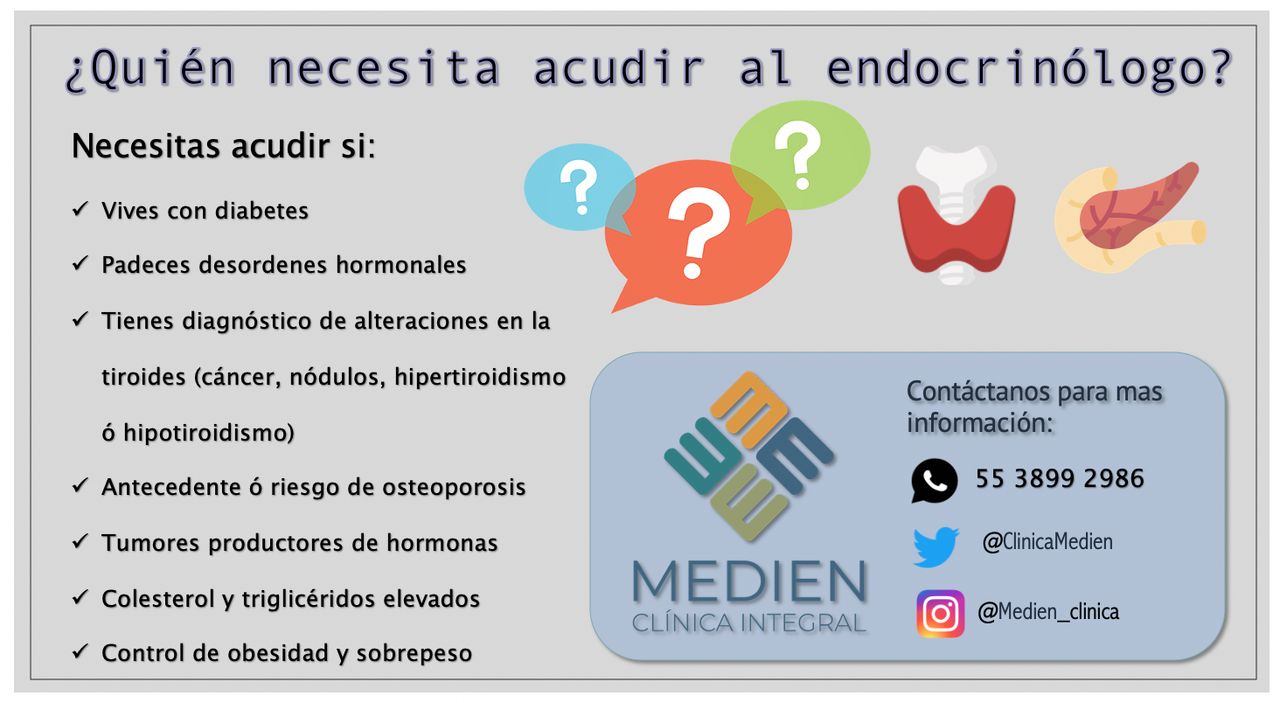 ¿Quién necesita acudir al endocrinólogo?

Necesitas acudir si:

✓ Vives con diabetes
✓ Padeces desordenes hormonales
✓ Tienes diagnóstico de alteraciones en la tiroides (cáncer, nódulos, hipertiroidismo ó hipotiroidismo)
✓ Antecedente ó riesgo de osteoporosis
✓ Tumores productores de hormonas
✓ Colesterol y triglicéridos elevados
✓ Control de obesidad y sobrepeso

?
?
?

MEDIEN
CLÍNICA INTEGRAL

Contáctanos para mas información:

55 3899 2986

@ClinicaMedien

@Medien_clinica